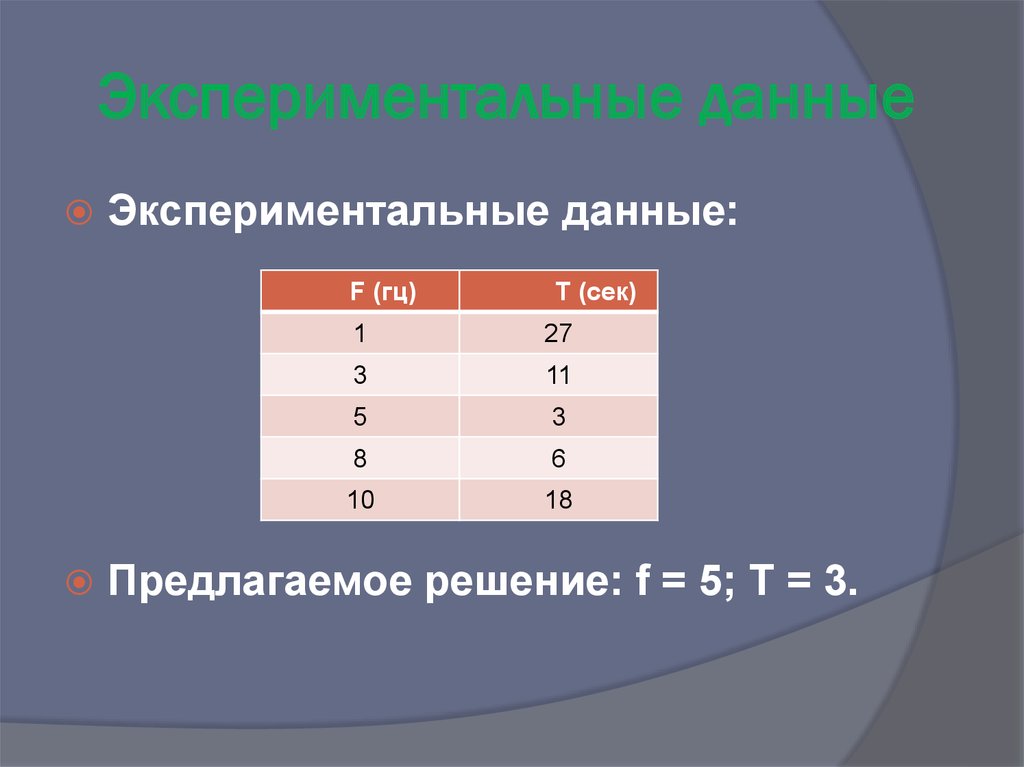 Экспериментальные данные

Экспериментальные данные:

| F (гц) | T (сек) |
|---|---|
| 1 | 27 |
| 3 | 11 |
| 5 | 3 |
| 8 | 6 |
| 10 | 18 |

Предлагаемое решение: f = 5; T = 3.